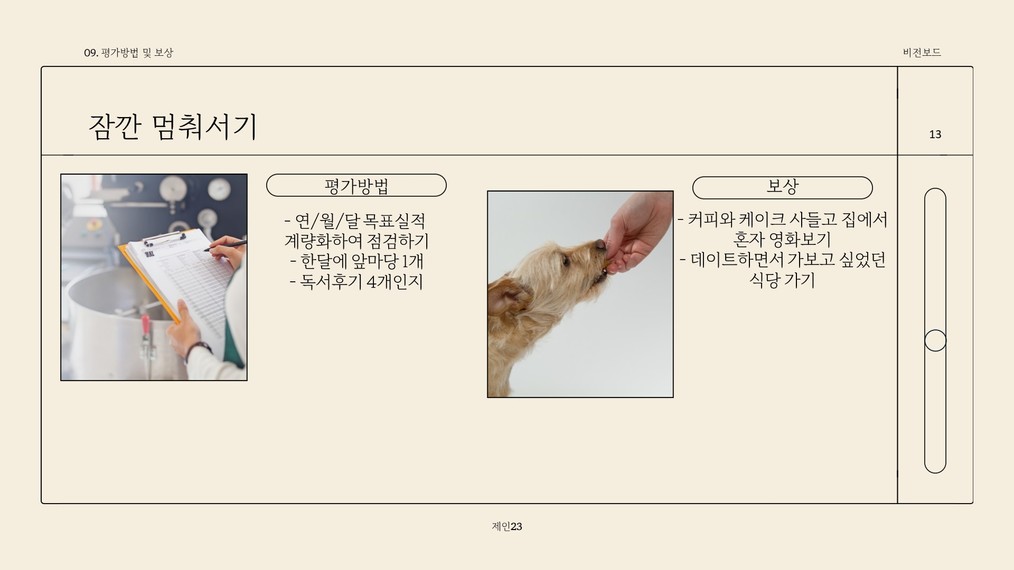 09. 평가방법 및 보상

비전보드

잠깐 멈춰서기

13

평가방법

- 연/월/달 목표실적 계량화하여 점검하기
- 한달에 앞마당 1개
- 독서후기 4개인지

보상

- 커피와 케이크 사들고 집에서 혼자 영화보기
- 데이트하면서 가보고 싶었던 식당 가기

제인23